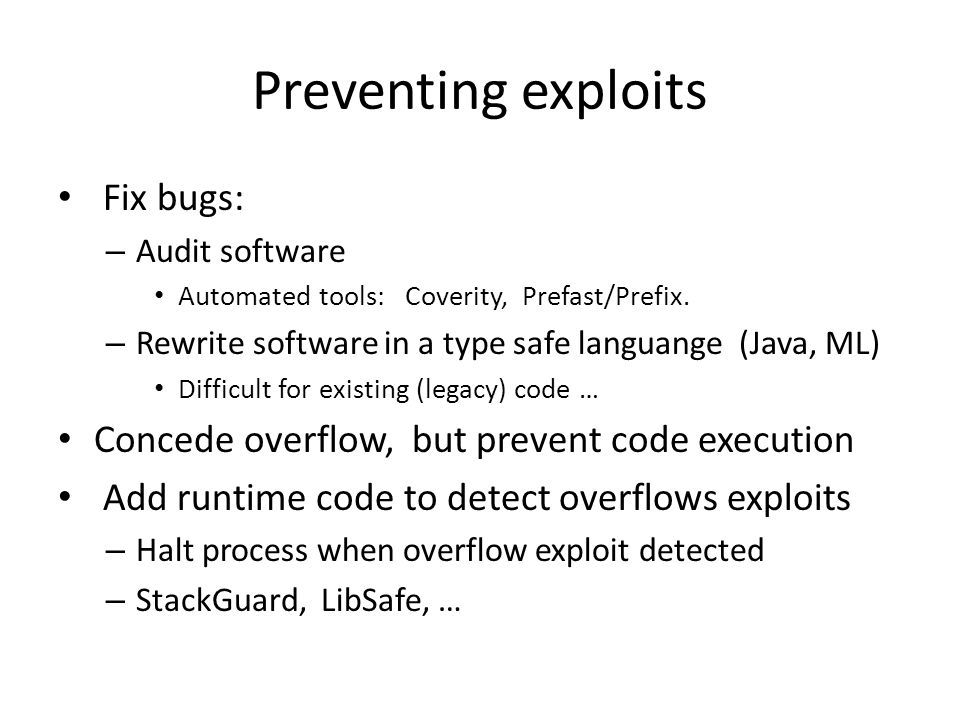 Preventing exploits

• Fix bugs:
– Audit software
• Automated tools: Coverity, Prefast/Prefix.
– Rewrite software in a type safe languange (Java, ML)
• Difficult for existing (legacy) code …
• Concede overflow, but prevent code execution
• Add runtime code to detect overflows exploits
– Halt process when overflow exploit detected
– StackGuard, LibSafe, …